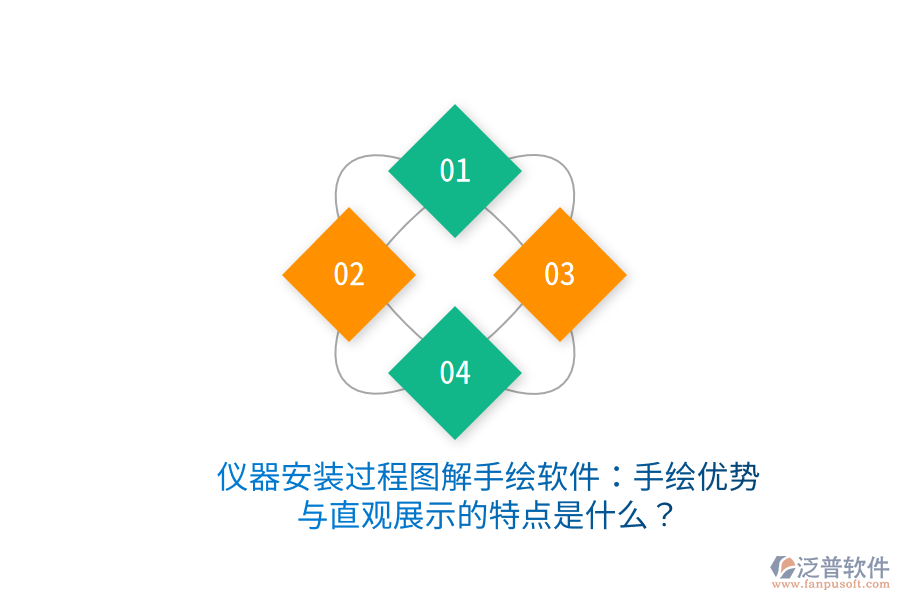 01

02

03

04

仪器安装过程图解手绘软件：手绘优势与直观展示的特点是什么？

泛普软件
www.fanpusoft.com